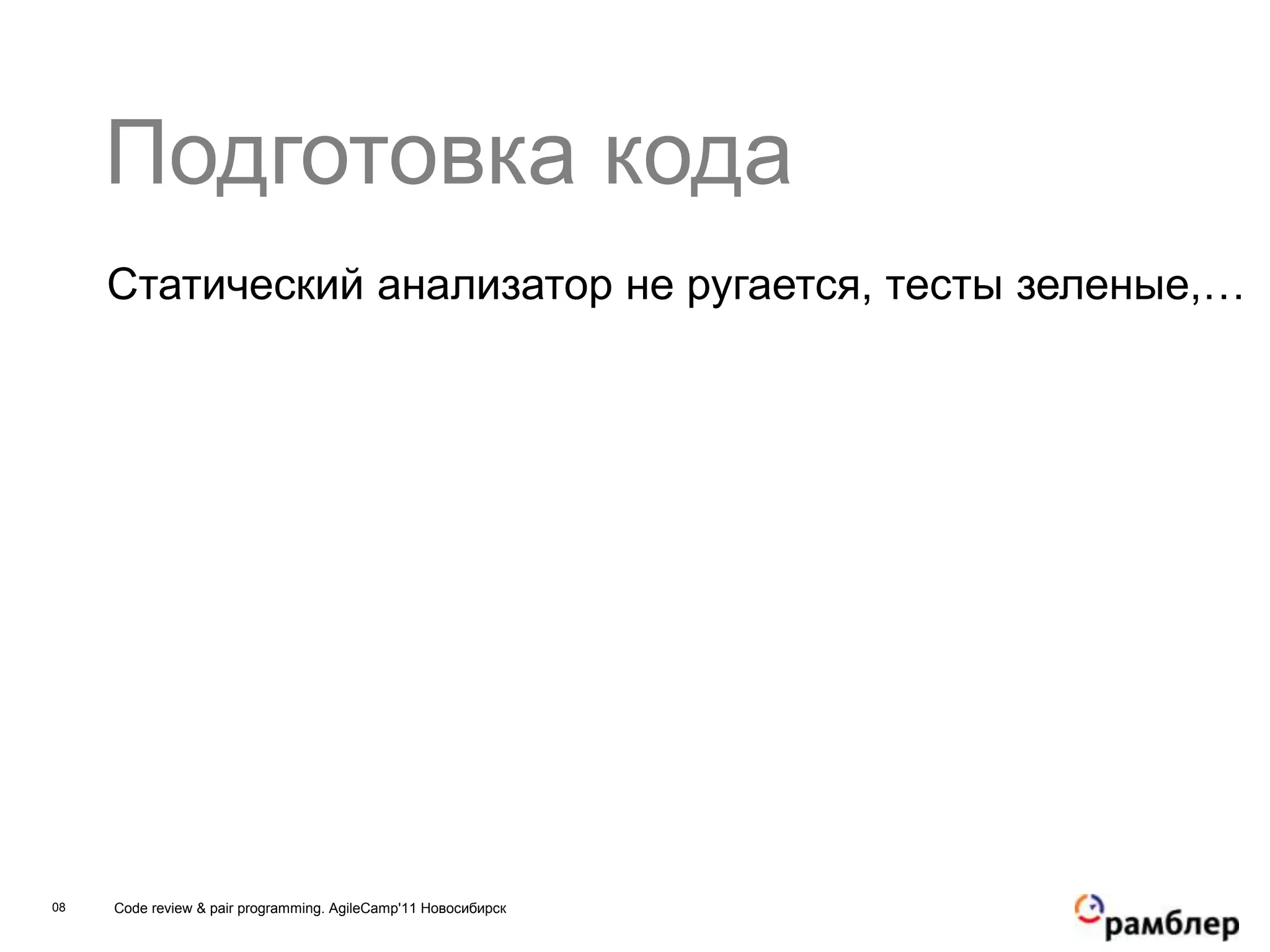 Подготовка кода

Статический анализатор не ругается, тесты зеленые,…

08 Code review & pair programming. AgileCamp'11 Новосибирск

рамблер